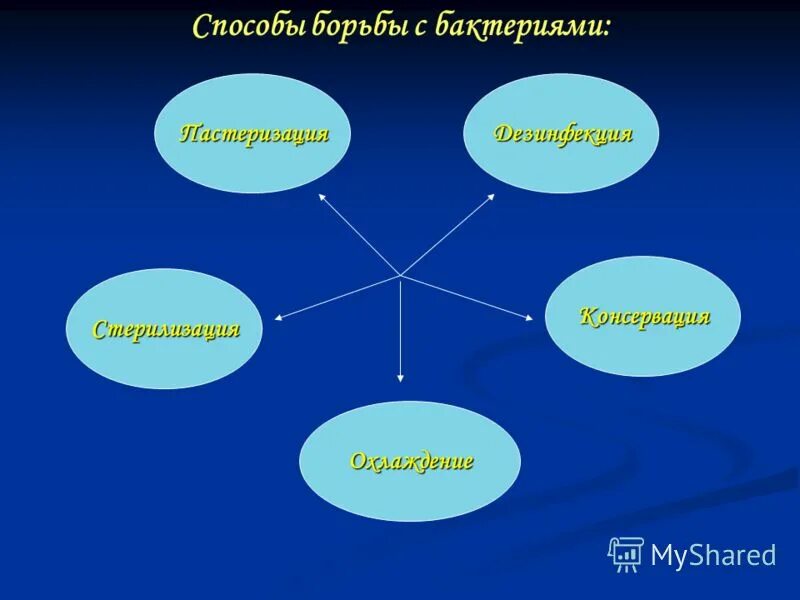 Способы борьбы с бактериями:

Пастеризация

Дезинфекция

Стерилизация

Консервация

Охлаждение

MyShared